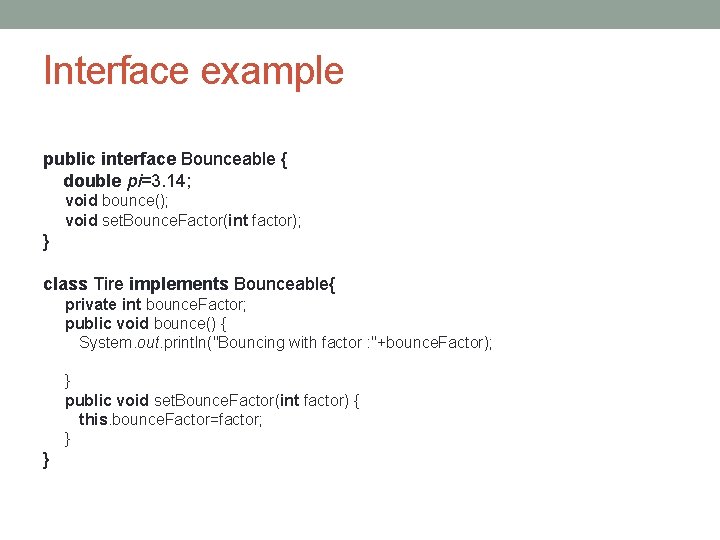 Interface example

public interface Bounceable {
double pi=3.14;
void bounce();
void setBounceFactor(int factor);
}

class Tire implements Bounceable{
private int bounceFactor;
public void bounce() {
System.out.println("Bouncing with factor :"+bounceFactor);

}
public void setBounceFactor(int factor) {
this.bounceFactor=factor;
}
}